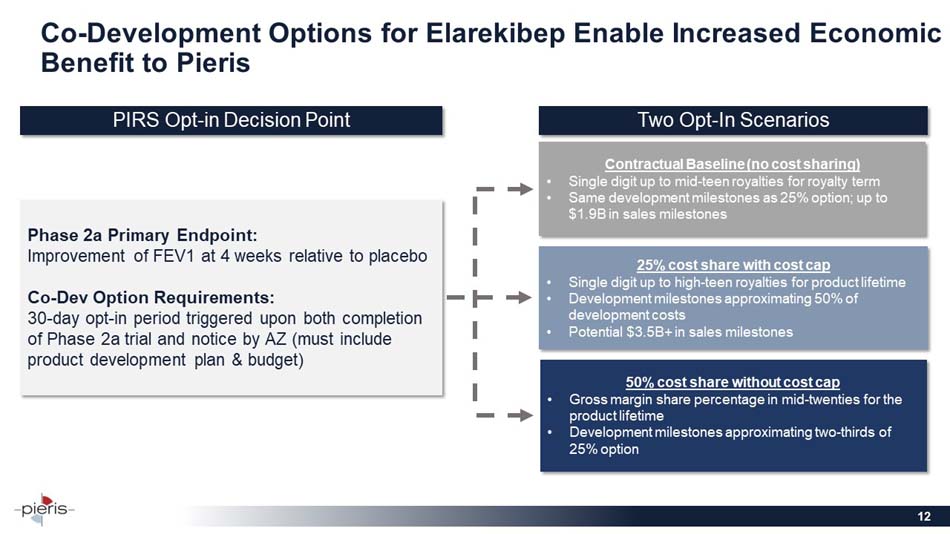 Co-Development Options for Elarekibep Enable Increased Economic Benefit to Pieris

PIRS Opt-in Decision Point

Phase 2a Primary Endpoint:
Improvement of FEV1 at 4 weeks relative to placebo

Co-Dev Option Requirements:
30-day opt-in period triggered upon both completion of Phase 2a trial and notice by AZ (must include product development plan & budget)

Two Opt-In Scenarios

Contractual Baseline (no cost sharing)
• Single digit up to mid-teen royalties for royalty term
• Same development milestones as 25% option; up to $1.9B in sales milestones

25% cost share with cost cap
• Single digit up to high-teen royalties for product lifetime
• Development milestones approximating 50% of development costs
• Potential $3.5B+ in sales milestones

50% cost share without cost cap
• Gross margin share percentage in mid-twenties for the product lifetime
• Development milestones approximating two-thirds of 25% option

pieris

12